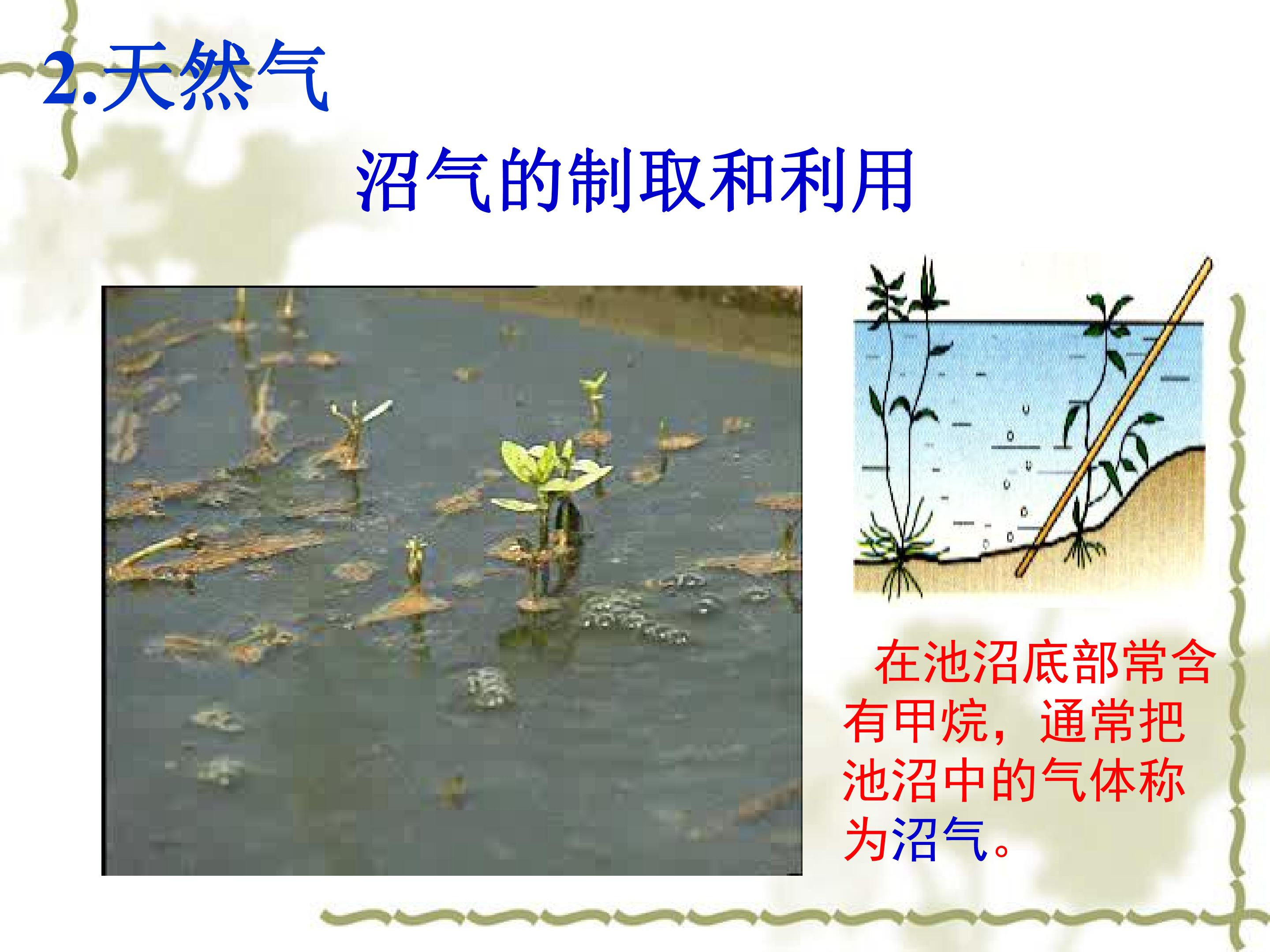 2.天然气

沼气的制取和利用

在池沼底部常含有甲烷，通常把池沼中的气体称为沼气。